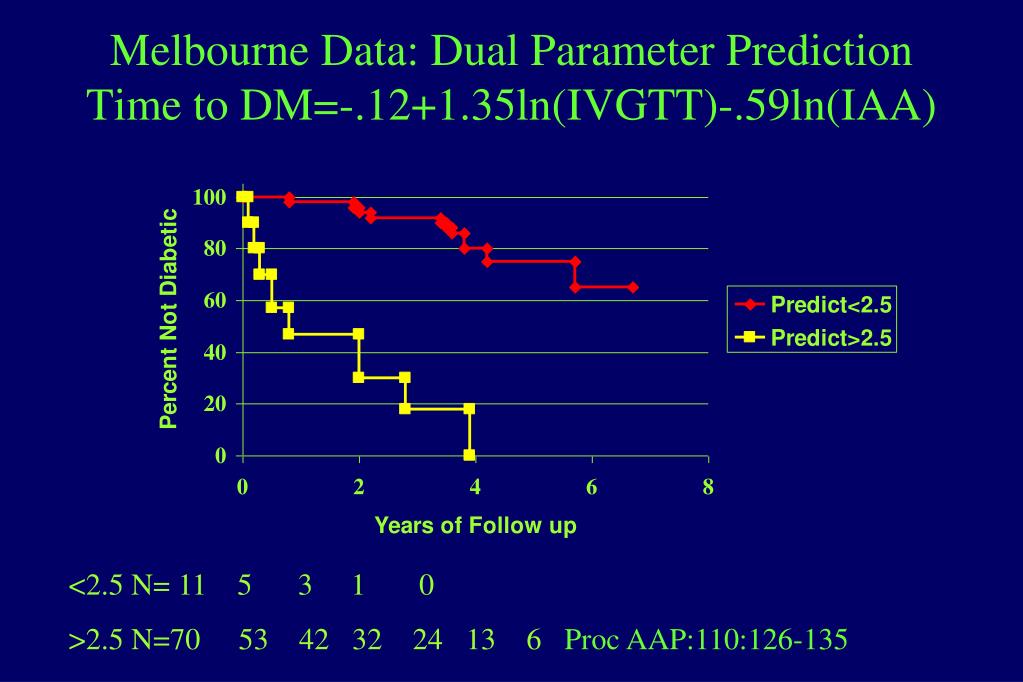 Melbourne Data: Dual Parameter Prediction
Time to DM=-.12+1.35ln(IVGTT)-.59ln(IAA)

Percent Not Diabetic

100
80
60
40
20
0

0 2 4 6 8

Years of Follow up

Predict<2.5
Predict>2.5

<2.5 N= 11 5 3 1 0

>2.5 N=70 53 42 32 24 13 6 Proc AAP:110:126-135